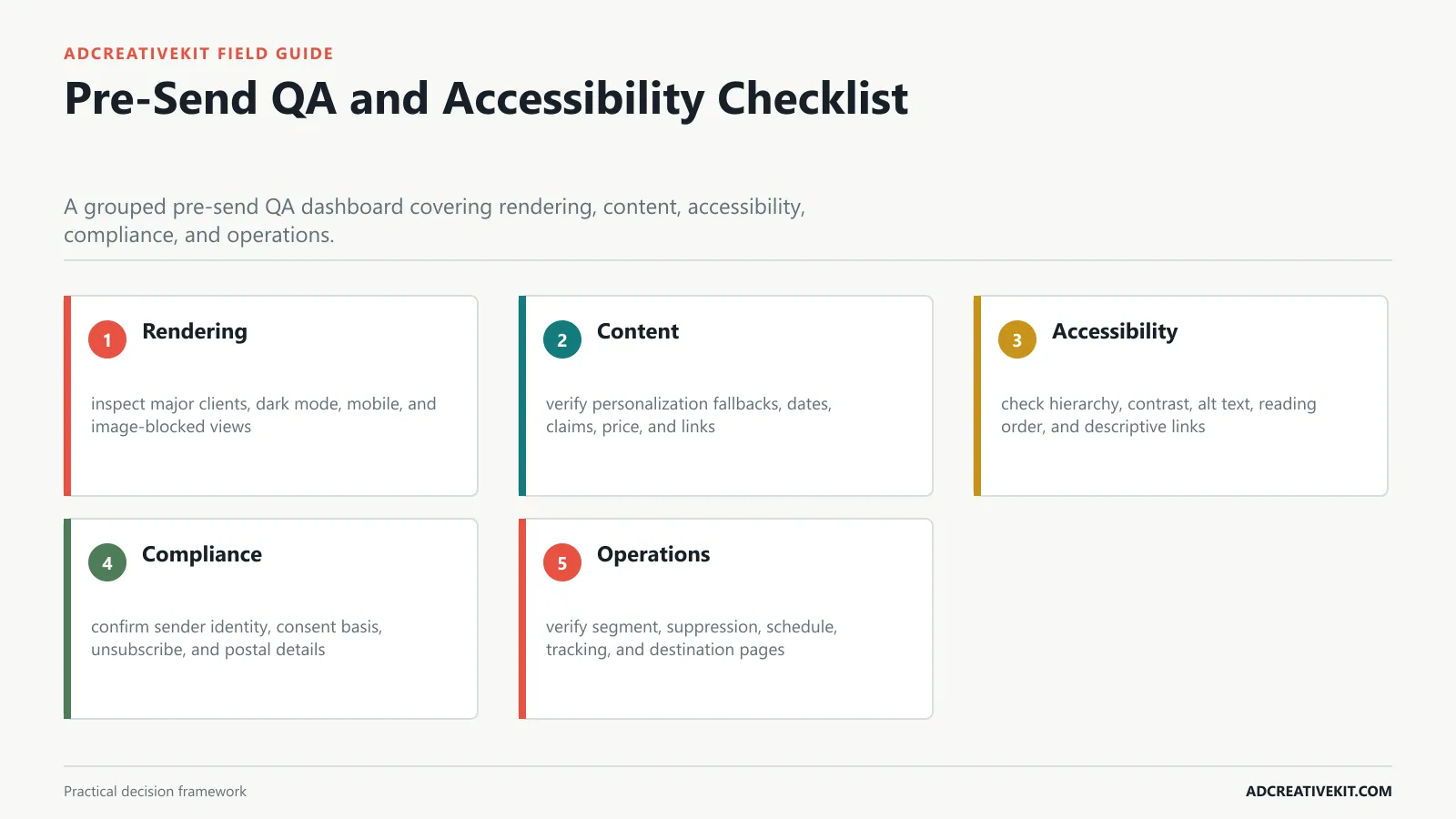 ADCREATIVEKIT FIELD GUIDE

Pre-Send QA and Accessibility Checklist

A grouped pre-send QA dashboard covering rendering, content, accessibility, compliance, and operations.

1 Rendering

inspect major clients, dark mode, mobile, and image-blocked views

2 Content

verify personalization fallbacks, dates, claims, price, and links

3 Accessibility

check hierarchy, contrast, alt text, reading order, and descriptive links

4 Compliance

confirm sender identity, consent basis, unsubscribe, and postal details

5 Operations

verify segment, suppression, schedule, tracking, and destination pages

Practical decision framework

ADCREATIVEKIT.COM